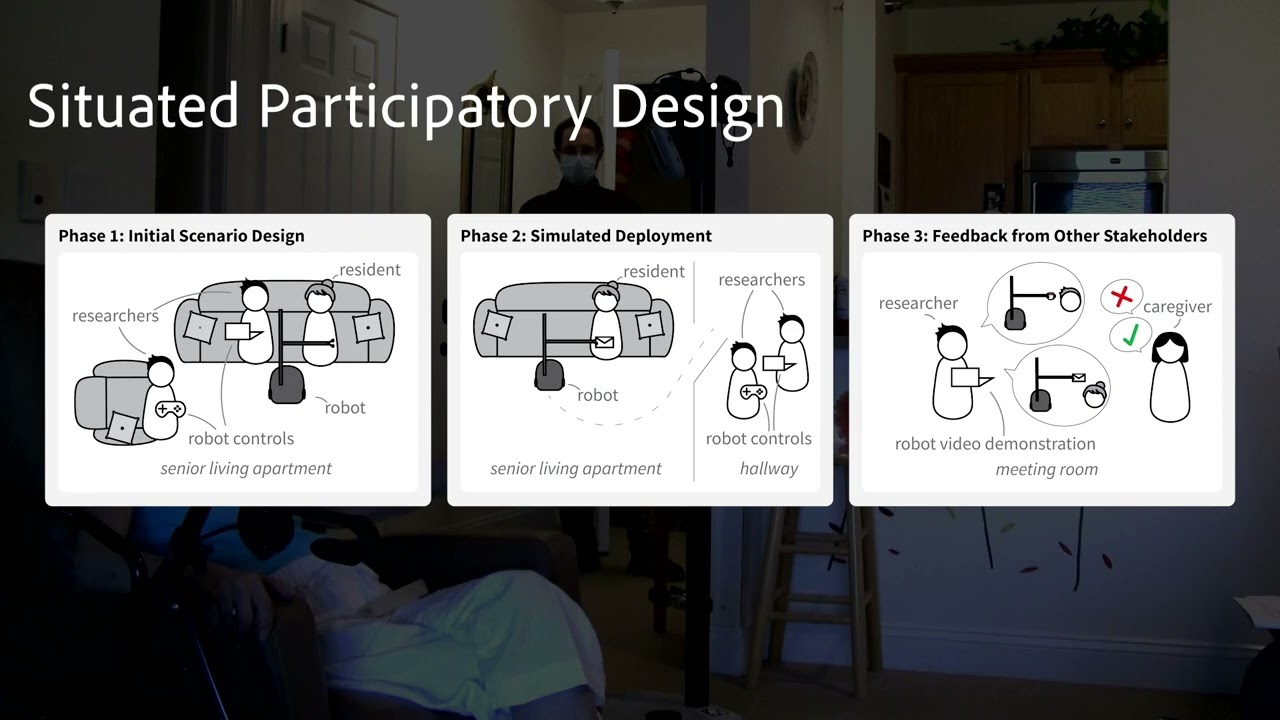 Situated Participatory Design

Phase 1: Initial Scenario Design

resident
researchers
robot
robot controls
senior living apartment

Phase 2: Simulated Deployment

resident
researchers
robot
robot controls
senior living apartment
hallway

Phase 3: Feedback from Other Stakeholders

researcher
caregiver
robot video demonstration
meeting room